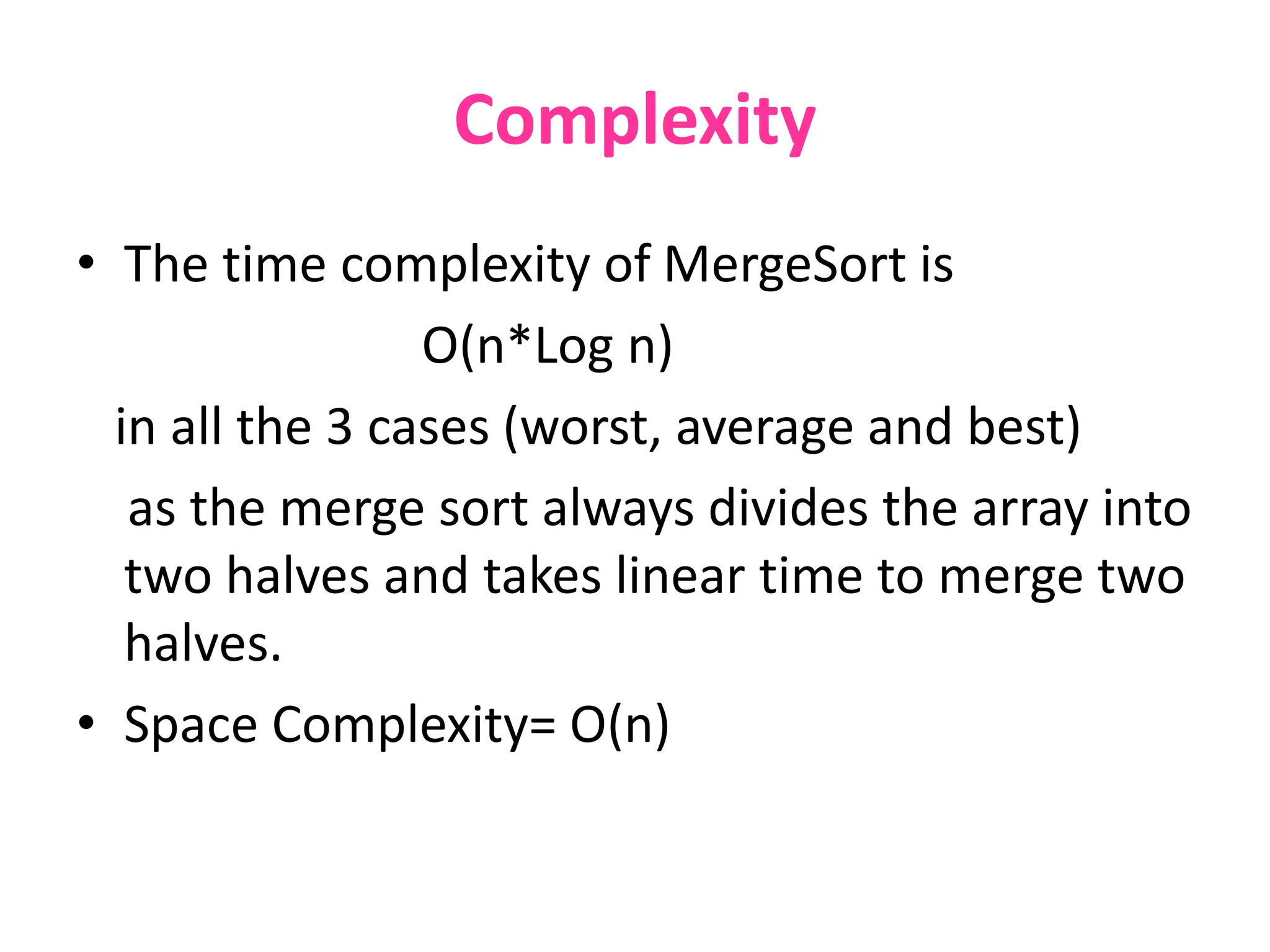 Complexity

• The time complexity of MergeSort is

O(n*Log n)

in all the 3 cases (worst, average and best)

as the merge sort always divides the array into two halves and takes linear time to merge two halves.

• Space Complexity= O(n)